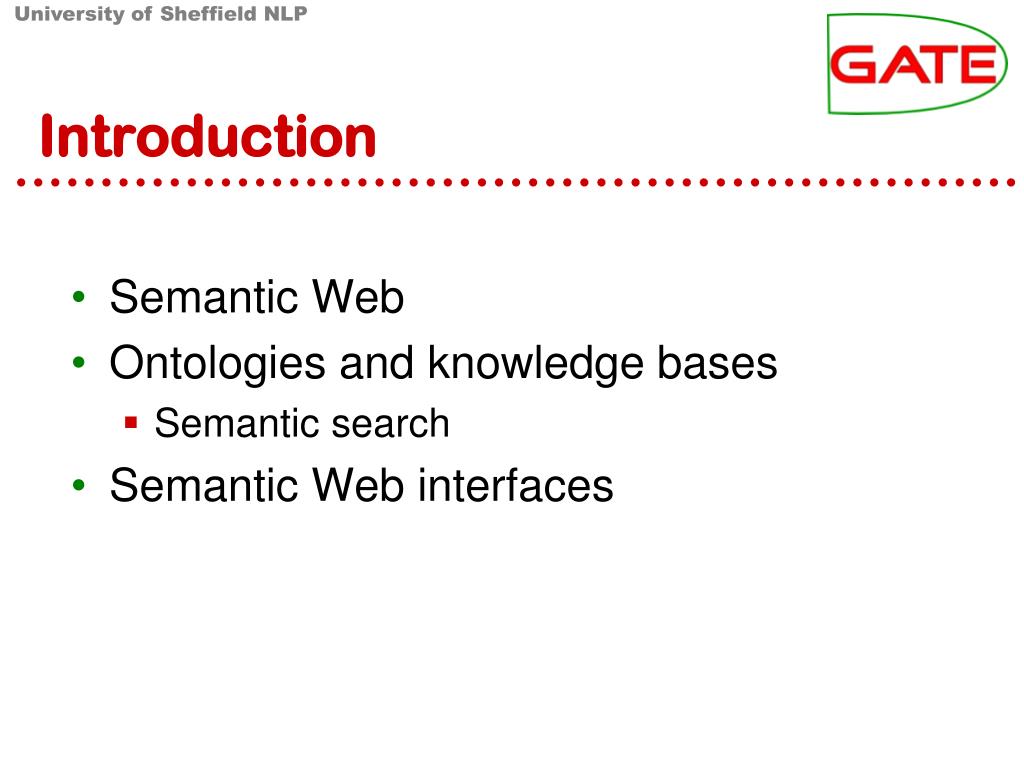 University of Sheffield NLP

GATE

Introduction

• Semantic Web
• Ontologies and knowledge bases
  ▪ Semantic search
• Semantic Web interfaces